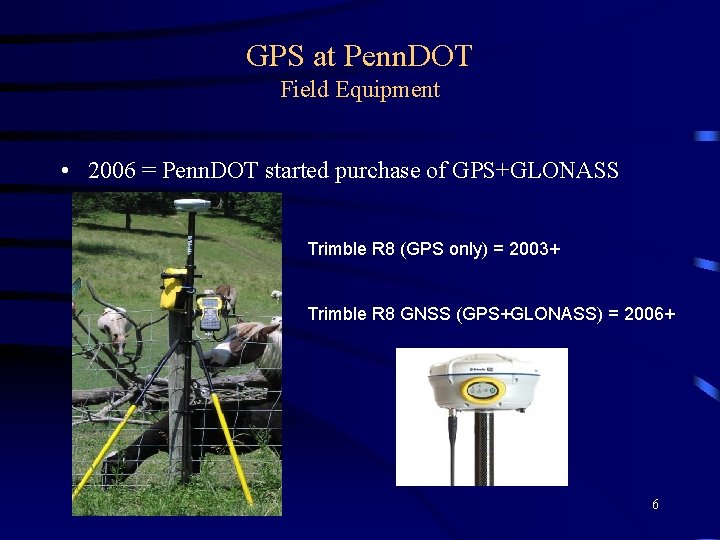 GPS at PennDOT
Field Equipment

• 2006 = PennDOT started purchase of GPS+GLONASS

Trimble R8 (GPS only) = 2003+

Trimble R8 GNSS (GPS+GLONASS) = 2006+

6